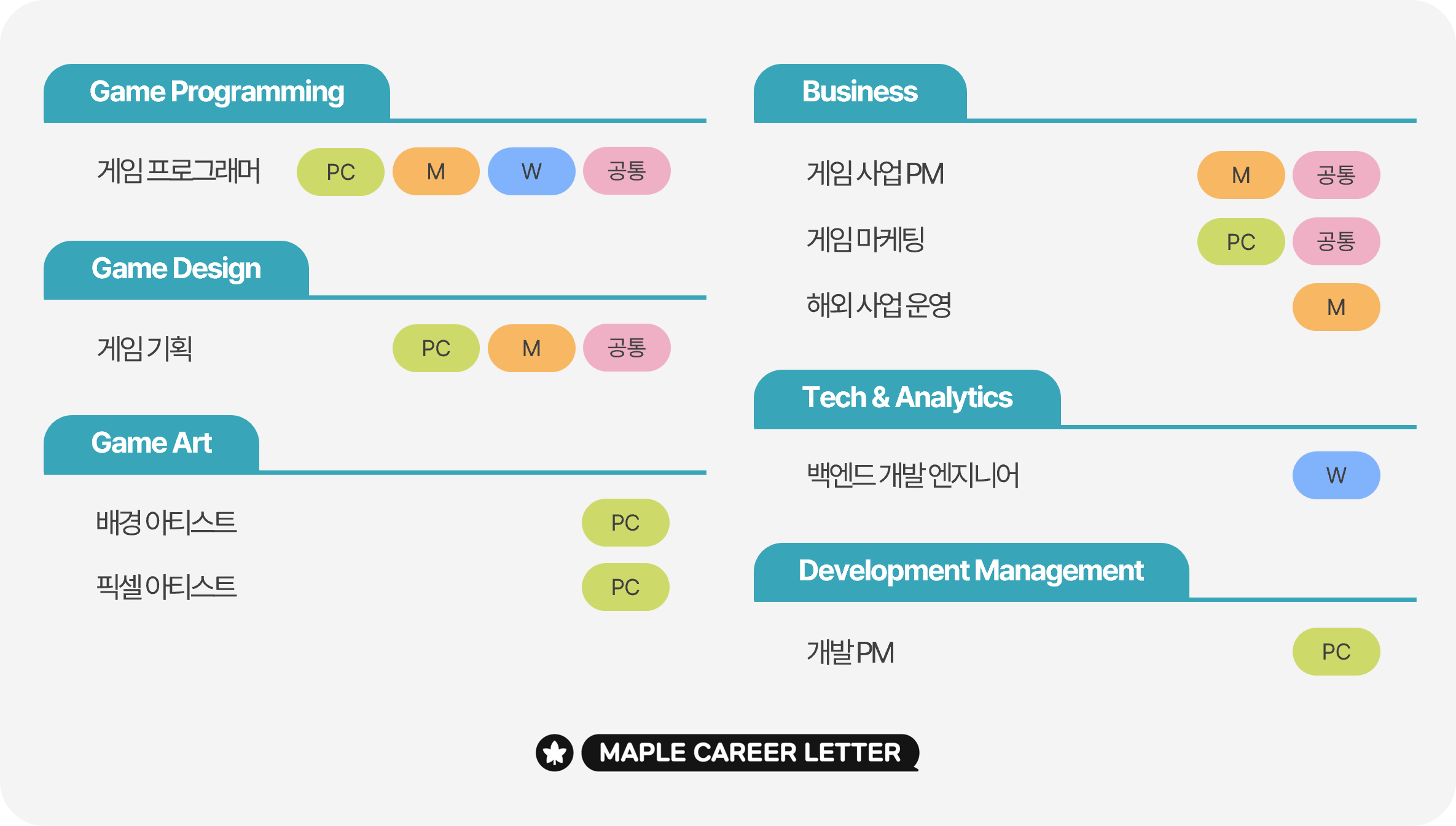 Game Programming

게임 프로그래머 PC M W 공통

Game Design

게임 기획 PC M 공통

Game Art

배경 아티스트 PC

픽셀 아티스트 PC

Business

게임 사업 PM M 공통

게임 마케팅 PC 공통

해외 사업 운영 M

Tech & Analytics

백엔드 개발 엔지니어 W

Development Management

개발 PM PC

MAPLE CAREER LETTER